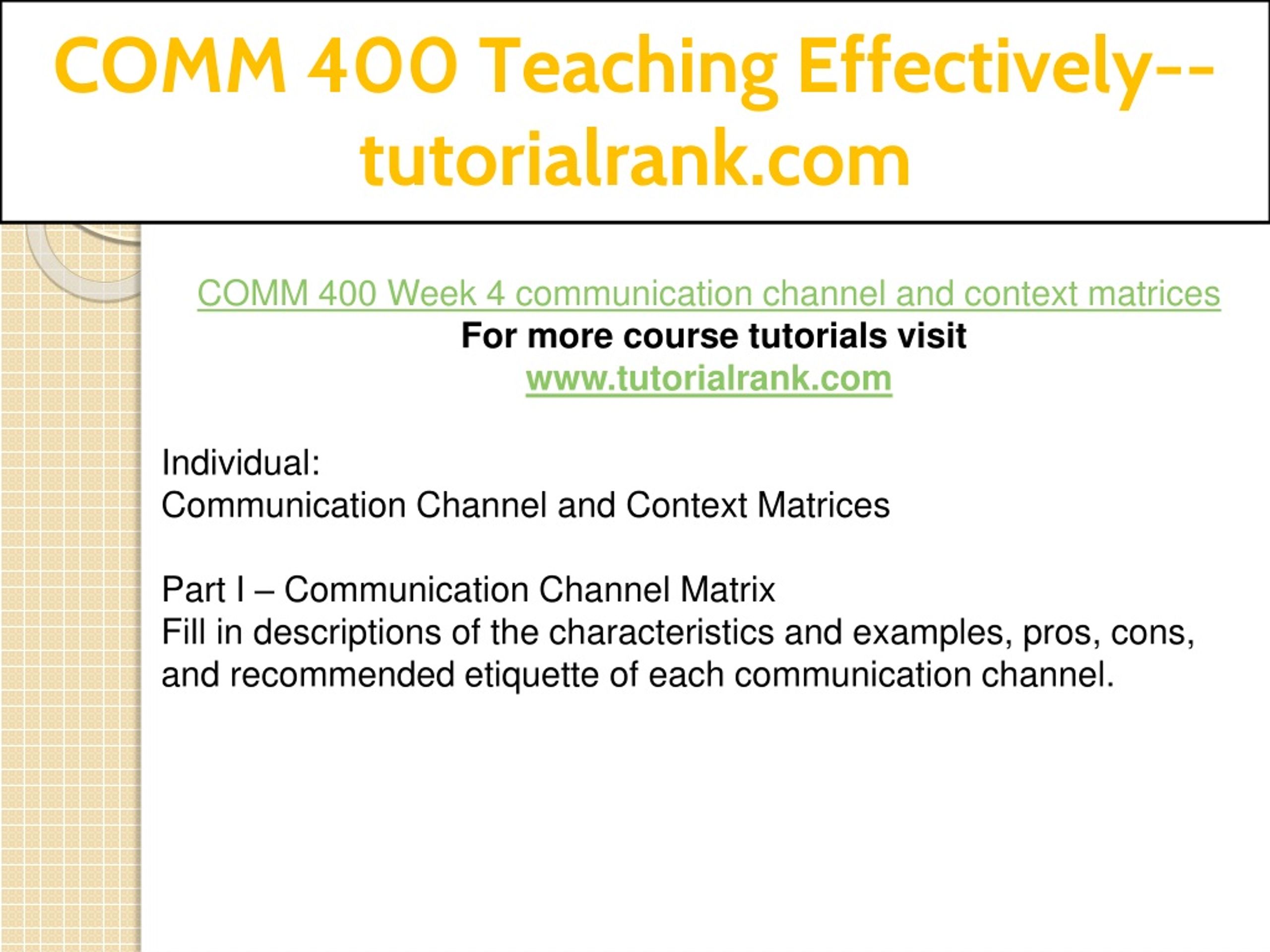 COMM 400 Teaching Effectively--tutorialrank.com

COMM 400 Week 4 communication channel and context matrices
For more course tutorials visit
www.tutorialrank.com

Individual:
Communication Channel and Context Matrices

Part I – Communication Channel Matrix
Fill in descriptions of the characteristics and examples, pros, cons, and recommended etiquette of each communication channel.